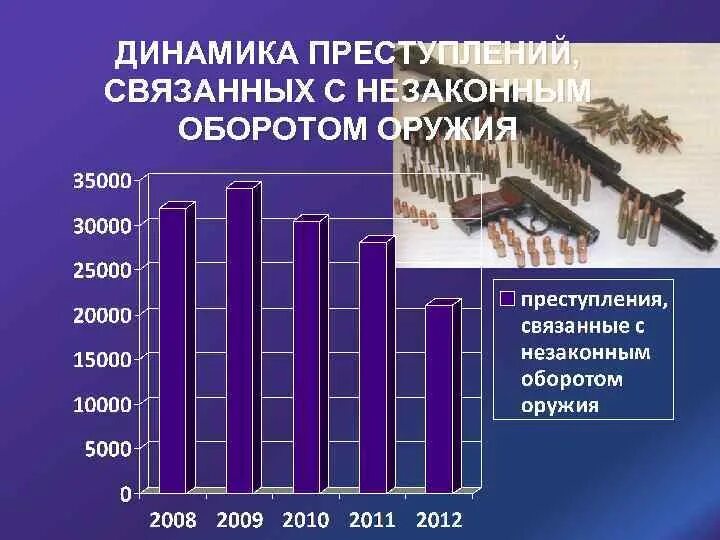 ДИНАМИКА ПРЕСТУПЛЕНИЙ, СВЯЗАННЫХ С НЕЗАКОННЫМ ОБОРОТОМ ОРУЖИЯ

35000
30000
25000
20000
15000
10000
5000
0

2008 2009 2010 2011 2012

преступления, связанные с незаконным оборотом оружия